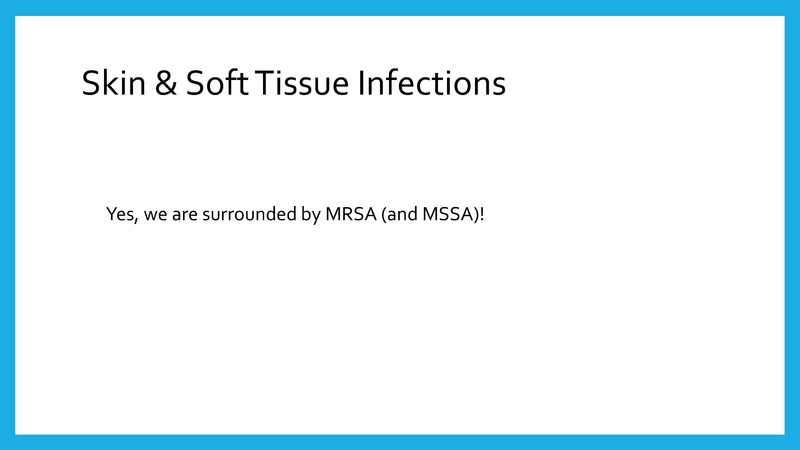 Skin & Soft Tissue Infections

Yes, we are surrounded by MRSA (and MSSA)!